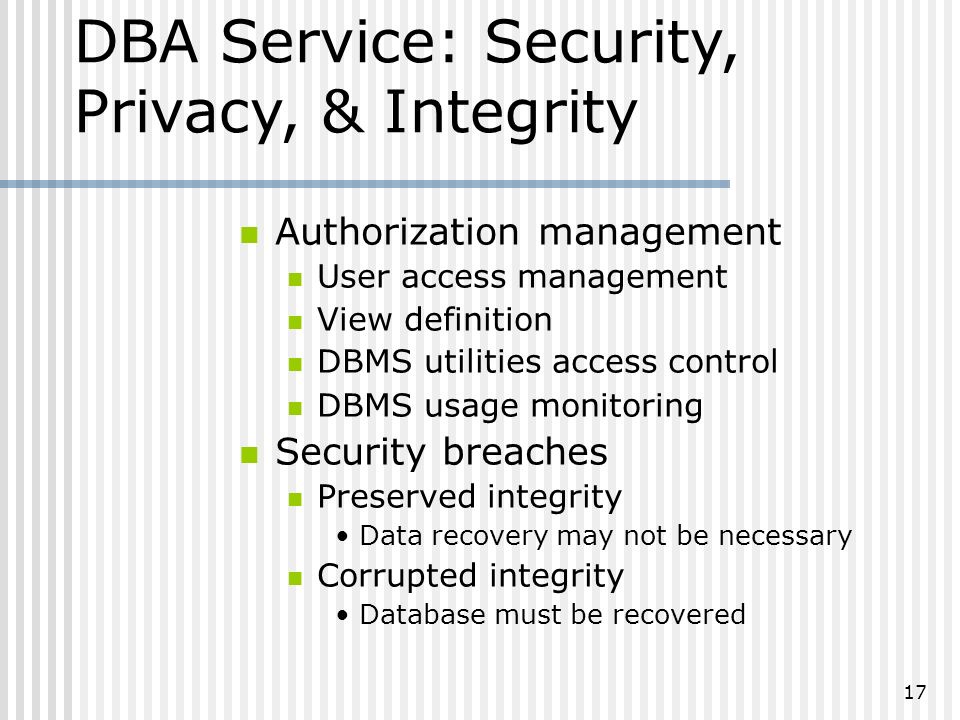 DBA Service: Security, Privacy, & Integrity

- Authorization management
  - User access management
  - View definition
  - DBMS utilities access control
  - DBMS usage monitoring
- Security breaches
  - Preserved integrity
    - Data recovery may not be necessary
  - Corrupted integrity
    - Database must be recovered

17